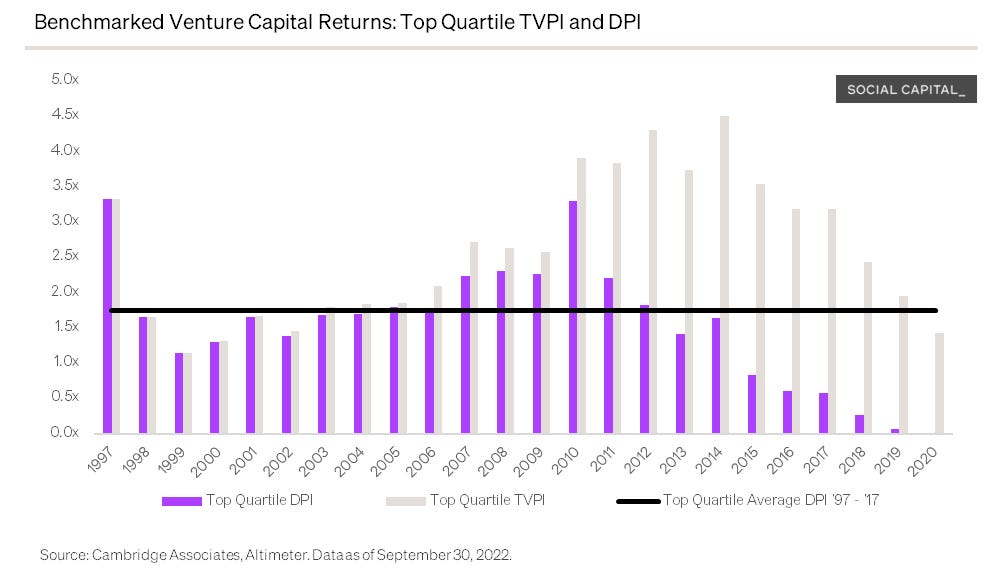 Benchmarked Venture Capital Returns: Top Quartile TVPI and DPI

SOCIAL CAPITAL_

5.0x
4.5x
4.0x
3.5x
3.0x
2.5x
2.0x
1.5x
1.0x
0.5x
0.0x

1997 1998 1999 2000 2001 2002 2003 2004 2005 2006 2007 2008 2009 2010 2011 2012 2013 2014 2015 2016 2017 2018 2019 2020

Top Quartile DPI
Top Quartile TVPI
Top Quartile Average DPI '97 - '17

Source: Cambridge Associates, Altimeter. Data as of September 30, 2022.